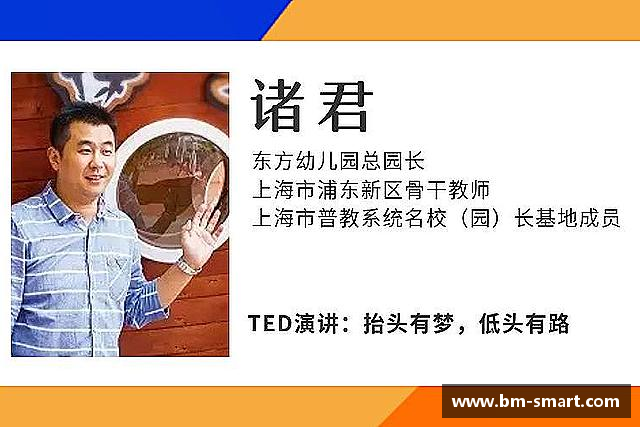 诸君

东方幼儿园总园长
上海市浦东新区骨干教师
上海市普教系统名校（园）长基地成员

TED演讲：抬头有梦，低头有路

www.bm-smart.com